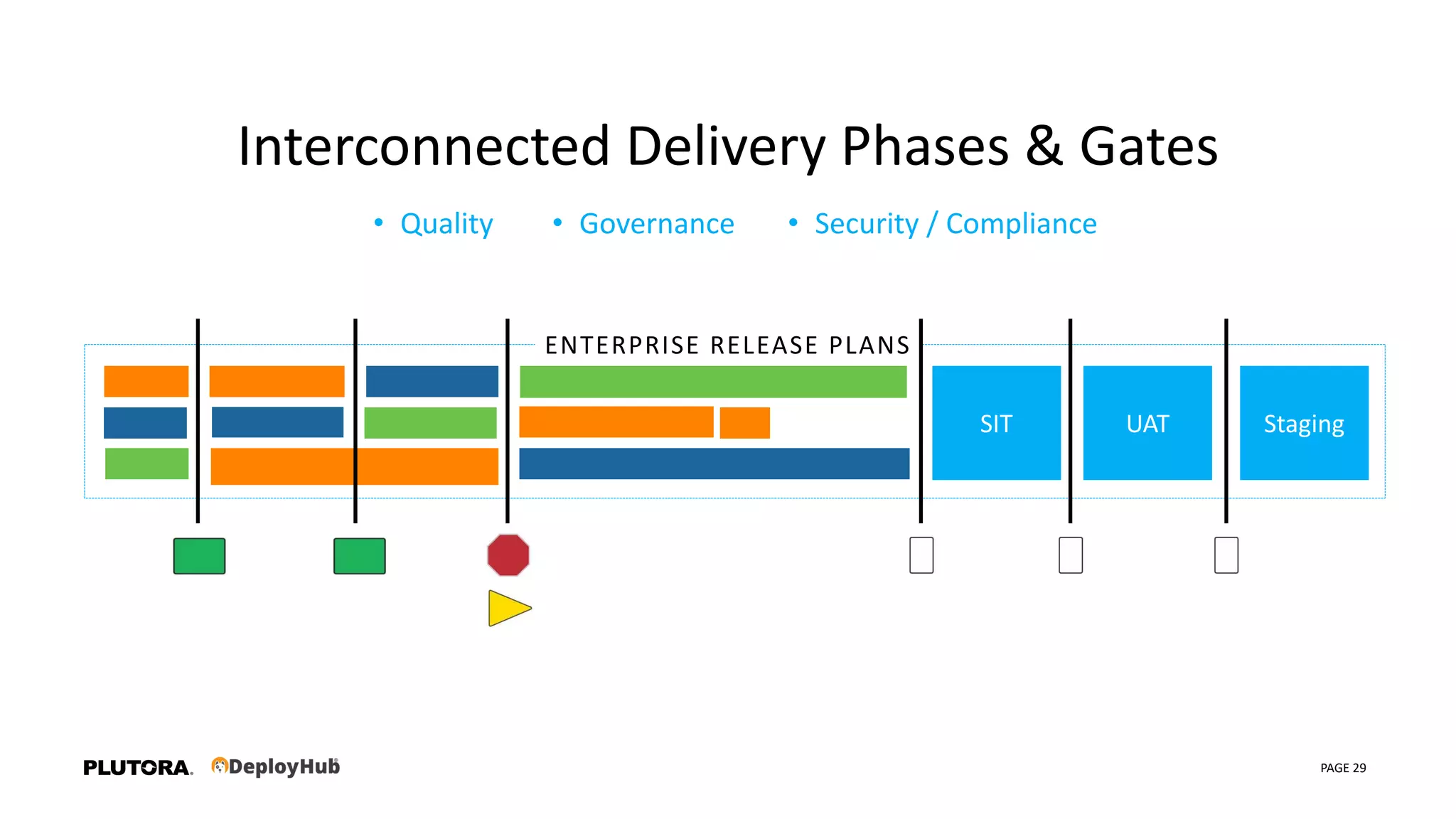 Interconnected Delivery Phases & Gates

• Quality • Governance • Security / Compliance

ENTERPRISE RELEASE PLANS

SIT

UAT

Staging

PLUTORA. DeployHub

PAGE 29